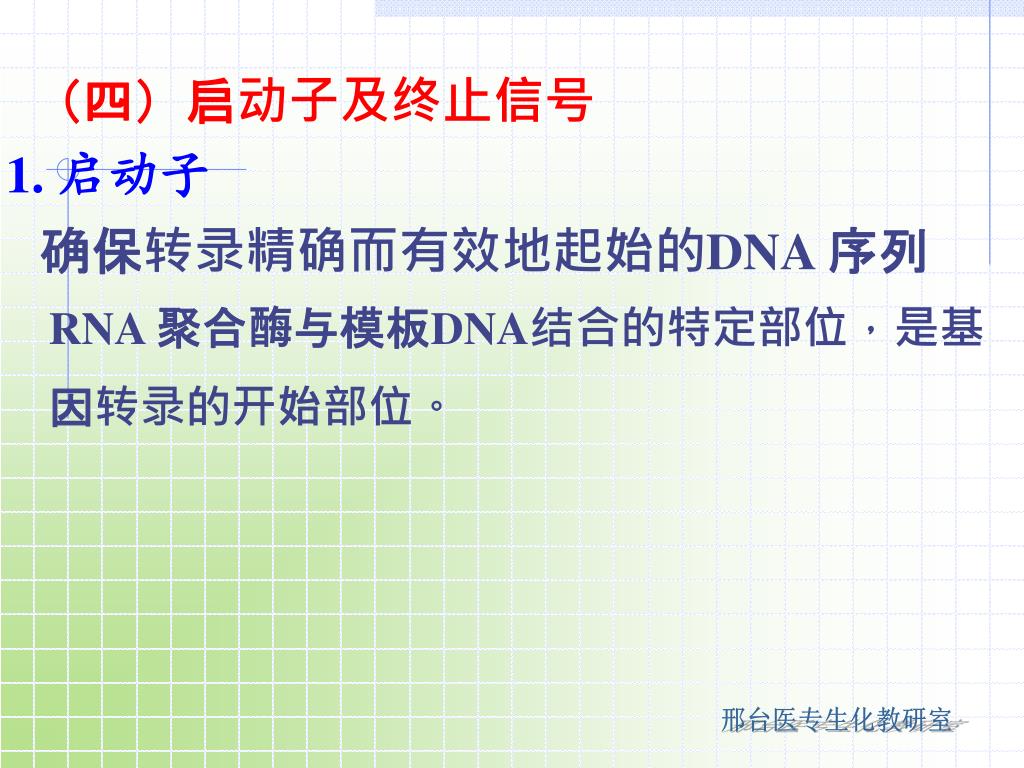 （四）启动子及终止信号

1. 启动子

确保转录精确而有效地起始的DNA 序列

RNA 聚合酶与模板DNA结合的特定部位，是基因转录的开始部位。

邢台医专生化教研室